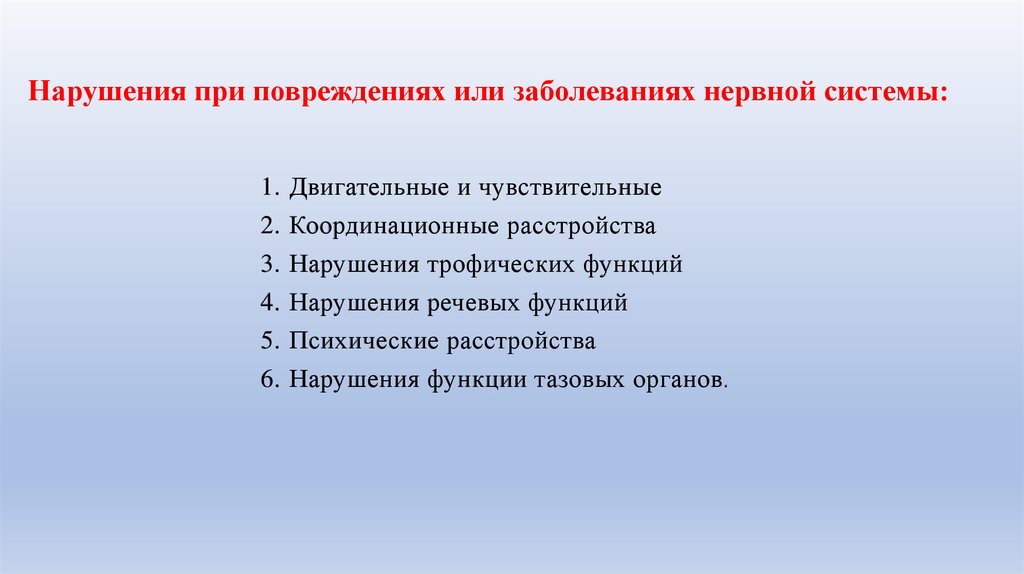 Нарушения при повреждениях или заболеваниях нервной системы:

1. Двигательные и чувствительные
2. Координационные расстройства
3. Нарушения трофических функций
4. Нарушения речевых функций
5. Психические расстройства
6. Нарушения функции тазовых органов.